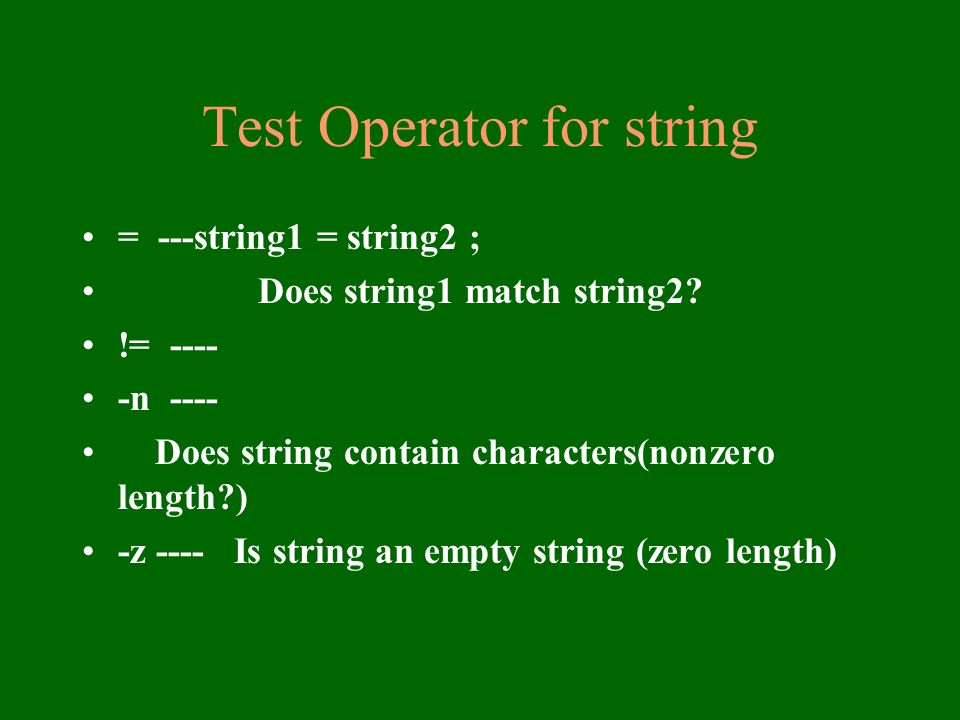 Test Operator for string

• = ---string1 = string2 ;
• Does string1 match string2?
• != ----
• -n ----
• Does string contain characters(nonzero length?)
• -z ---- Is string an empty string (zero length)